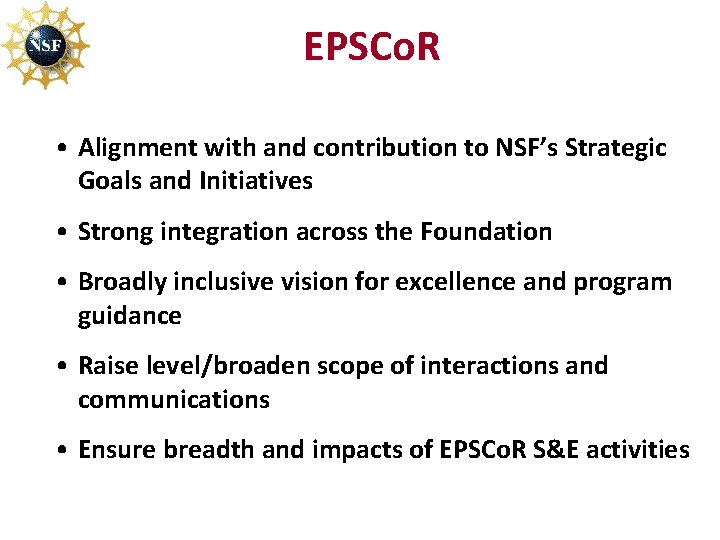 NSF

EPSCoR

• Alignment with and contribution to NSF's Strategic Goals and Initiatives

• Strong integration across the Foundation

• Broadly inclusive vision for excellence and program guidance

• Raise level/broaden scope of interactions and communications

• Ensure breadth and impacts of EPSCoR S&E activities